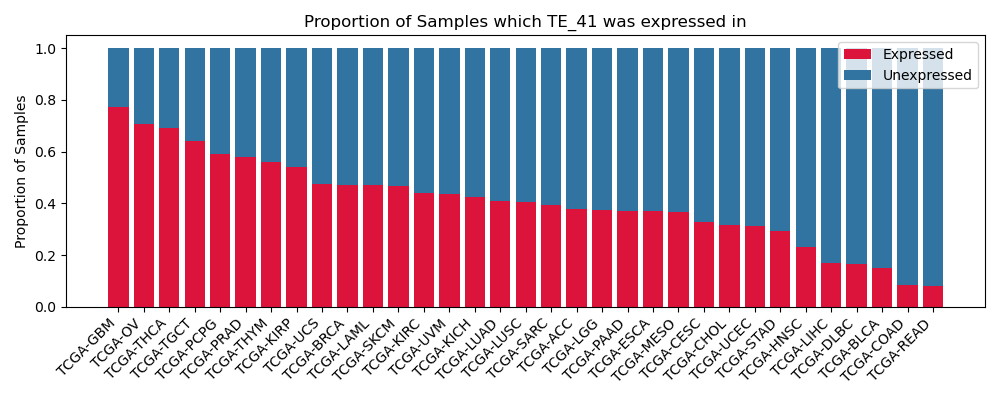 Proportion of Samples which TE_41 was expressed in

Expressed
Unexpressed

Proportion of Samples

1.0
0.8
0.6
0.4
0.2
0.0

TCGA-GBM
TCGA-OV
TCGA-THCA
TCGA-TGCT
TCGA-PCPG
TCGA-PRAD
TCGA-THYM
TCGA-KIRP
TCGA-UCS
TCGA-BRCA
TCGA-LAML
TCGA-SKCM
TCGA-KIRC
TCGA-UVM
TCGA-KICH
TCGA-LUAD
TCGA-LUSC
TCGA-SARC
TCGA-ACC
TCGA-LGG
TCGA-PAAD
TCGA-ESCA
TCGA-MESO
TCGA-CESC
TCGA-CHOL
TCGA-UCEC
TCGA-STAD
TCGA-HNSC
TCGA-LIHC
TCGA-DLBC
TCGA-BLCA
TCGA-COAD
TCGA-READ